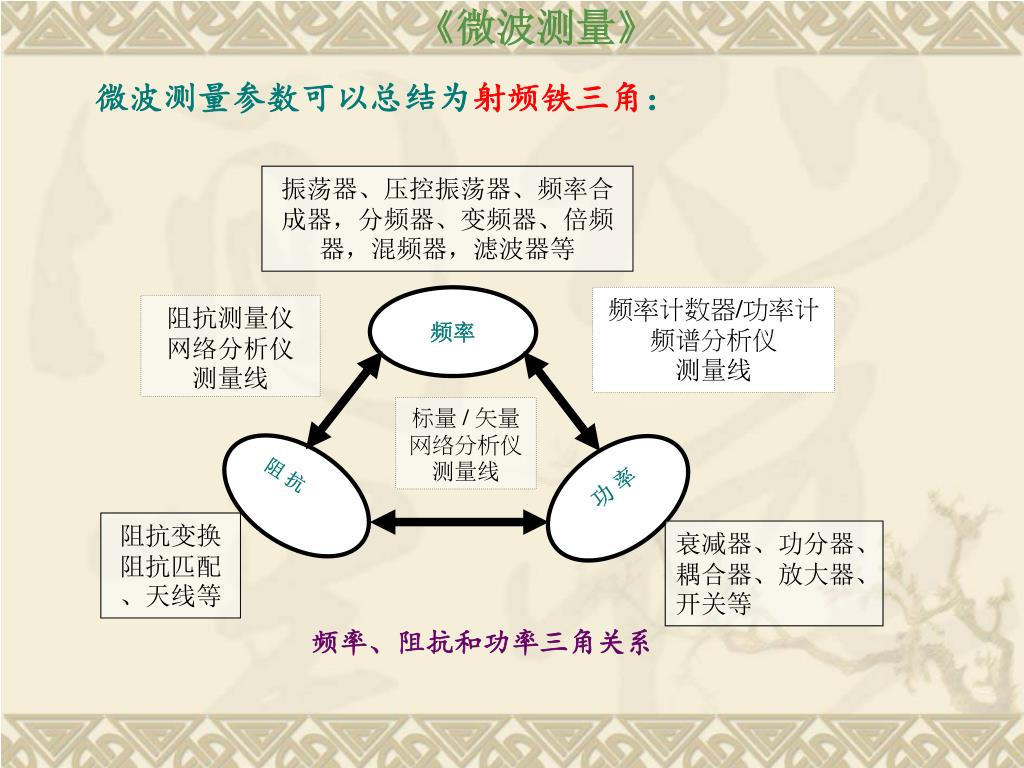 《微波测量》

微波测量参数可以总结为射频铁三角：

振荡器、压控振荡器、频率合成器，分频器、变频器、倍频器，混频器，滤波器等

阻抗测量仪
网络分析仪
测量线

频率

频率计数器/功率计
频谱分析仪
测量线

标量 / 矢量
网络分析仪
测量线

阻抗

功率

阻抗变换
阻抗匹配
、天线等

衰减器、功分器、耦合器、放大器、开关等

频率、阻抗和功率三角关系